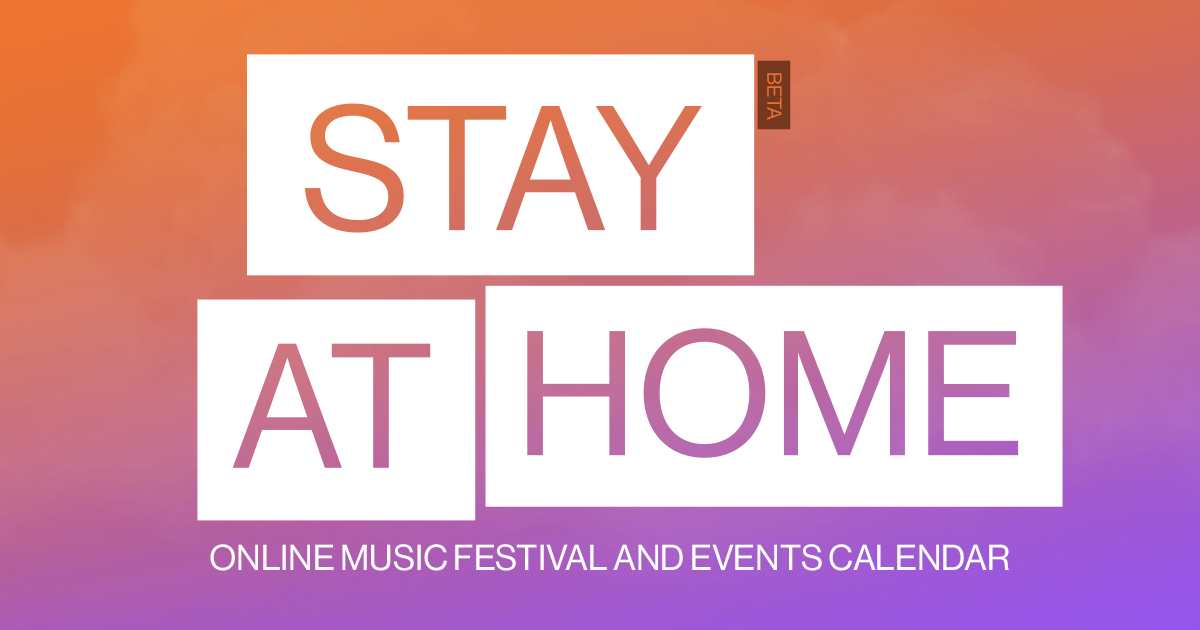 STAY BETA

AT HOME

ONLINE MUSIC FESTIVAL AND EVENTS CALENDAR